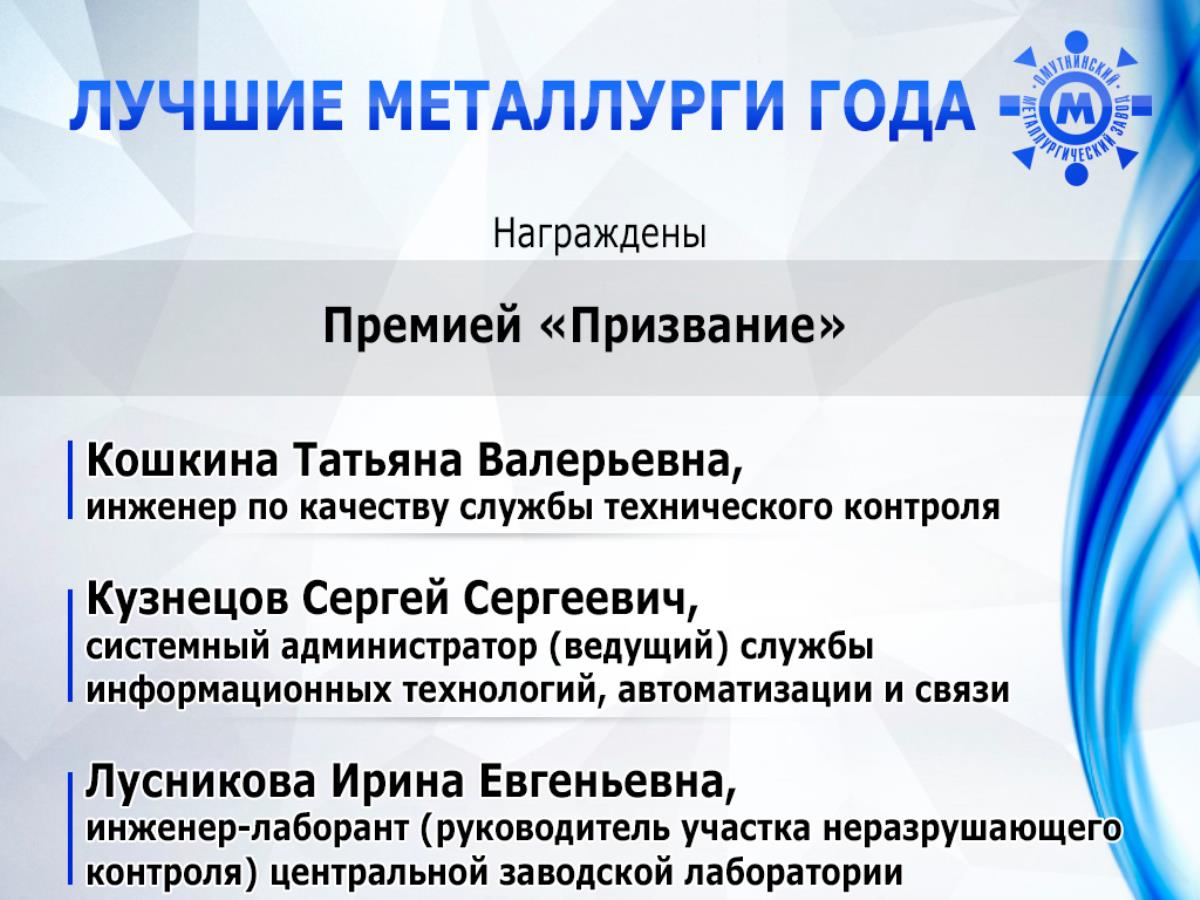 ЛУЧШИЕ МЕТАЛЛУРГИ ГОДА

ОМУТНИНСКИЙ МЕТАЛЛУРГИЧЕСКИЙ ЗАВОД
М

Награждены

Премией «Призвание»

Кошкина Татьяна Валерьевна,
инженер по качеству службы технического контроля

Кузнецов Сергей Сергеевич,
системный администратор (ведущий) службы информационных технологий, автоматизации и связи

Лусникова Ирина Евгеньевна,
инженер-лаборант (руководитель участка неразрушающего контроля) центральной заводской лаборатории